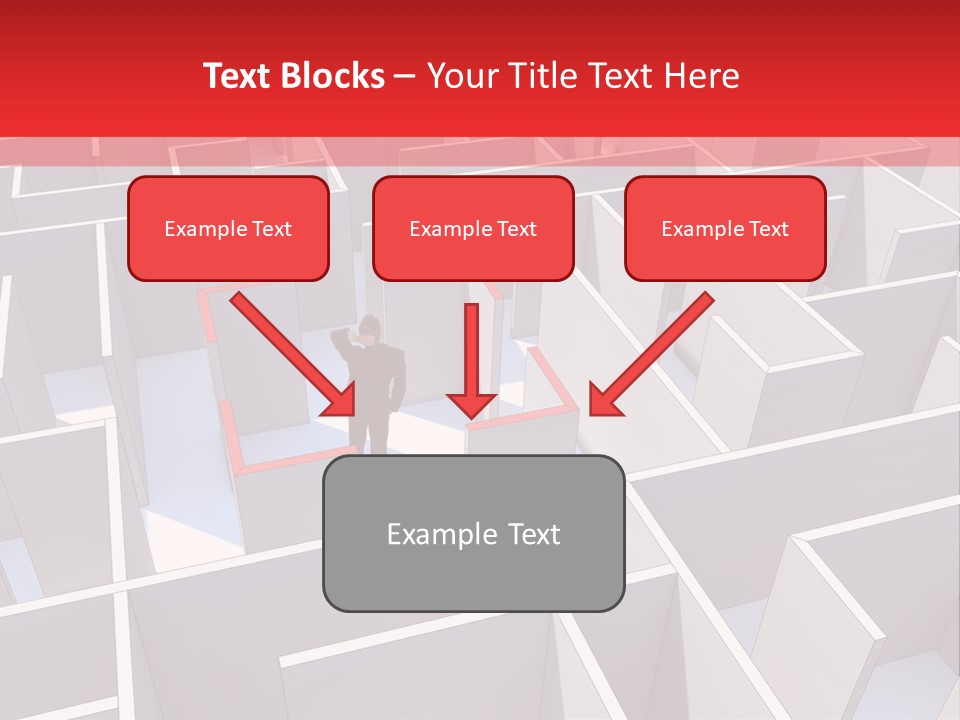 Text Blocks – Your Title Text Here

Example Text

Example Text

Example Text

Example Text